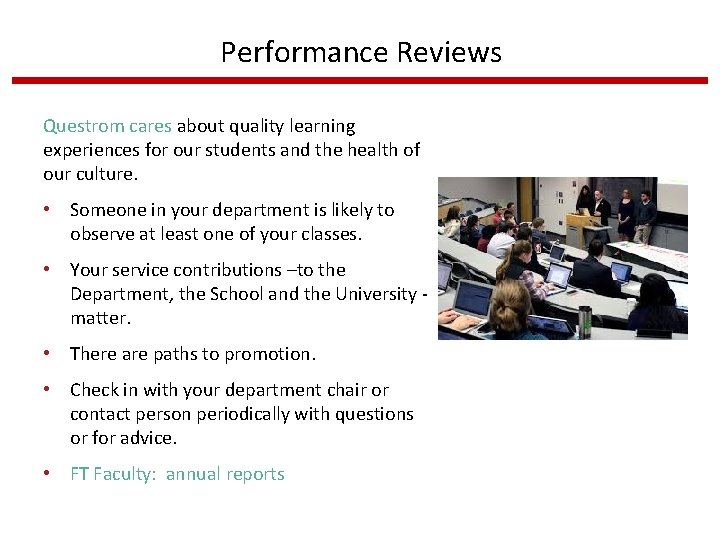 Performance Reviews

Questrom cares about quality learning experiences for our students and the health of our culture.

• Someone in your department is likely to observe at least one of your classes.

• Your service contributions –to the Department, the School and the University - matter.

• There are paths to promotion.

• Check in with your department chair or contact person periodically with questions or for advice.

• FT Faculty: annual reports